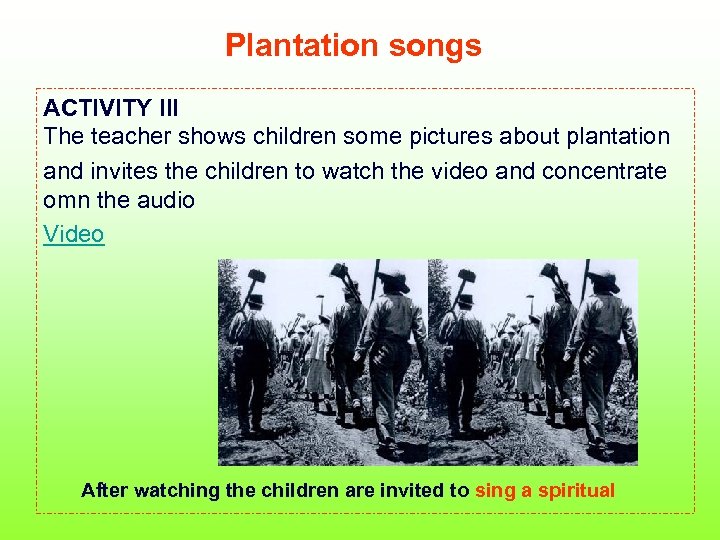 Plantation songs

ACTIVITY III
The teacher shows children some pictures about plantation and invites the children to watch the video and concentrate omn the audio
Video

After watching the children are invited to sing a spiritual